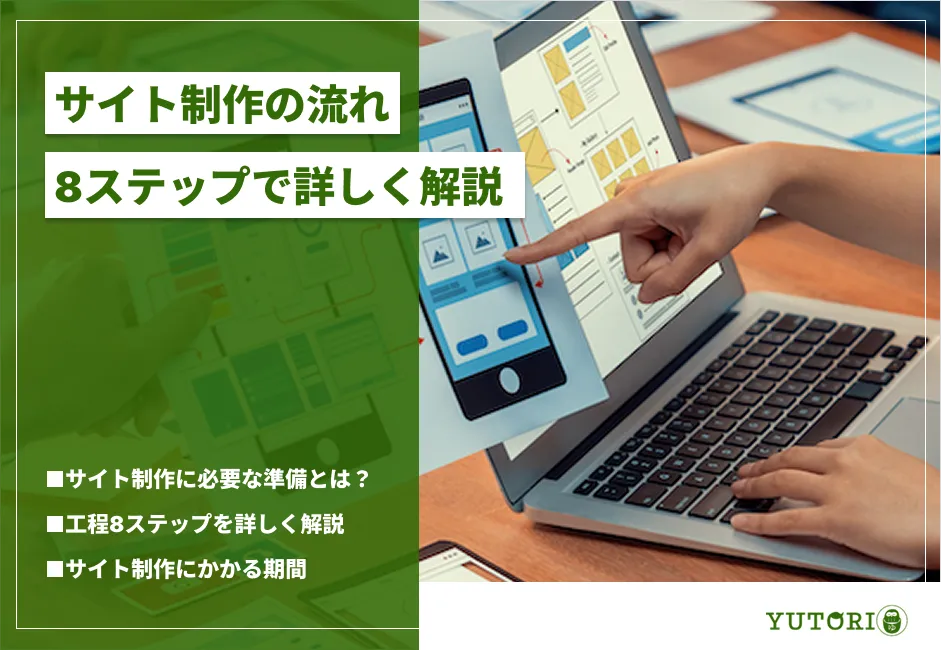 サイト制作の流れ

8ステップで詳しく解説

■サイト制作に必要な準備とは？

■工程8ステップを詳しく解説

■サイト制作にかかる期間

YUTORI